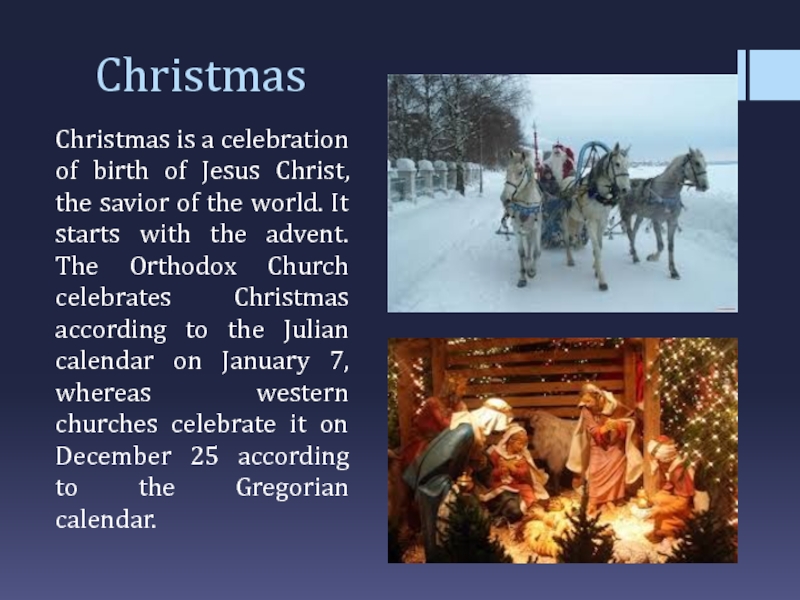 Christmas

Christmas is a celebration of birth of Jesus Christ, the savior of the world. It starts with the advent. The Orthodox Church celebrates Christmas according to the Julian calendar on January 7, whereas western churches celebrate it on December 25 according to the Gregorian calendar.